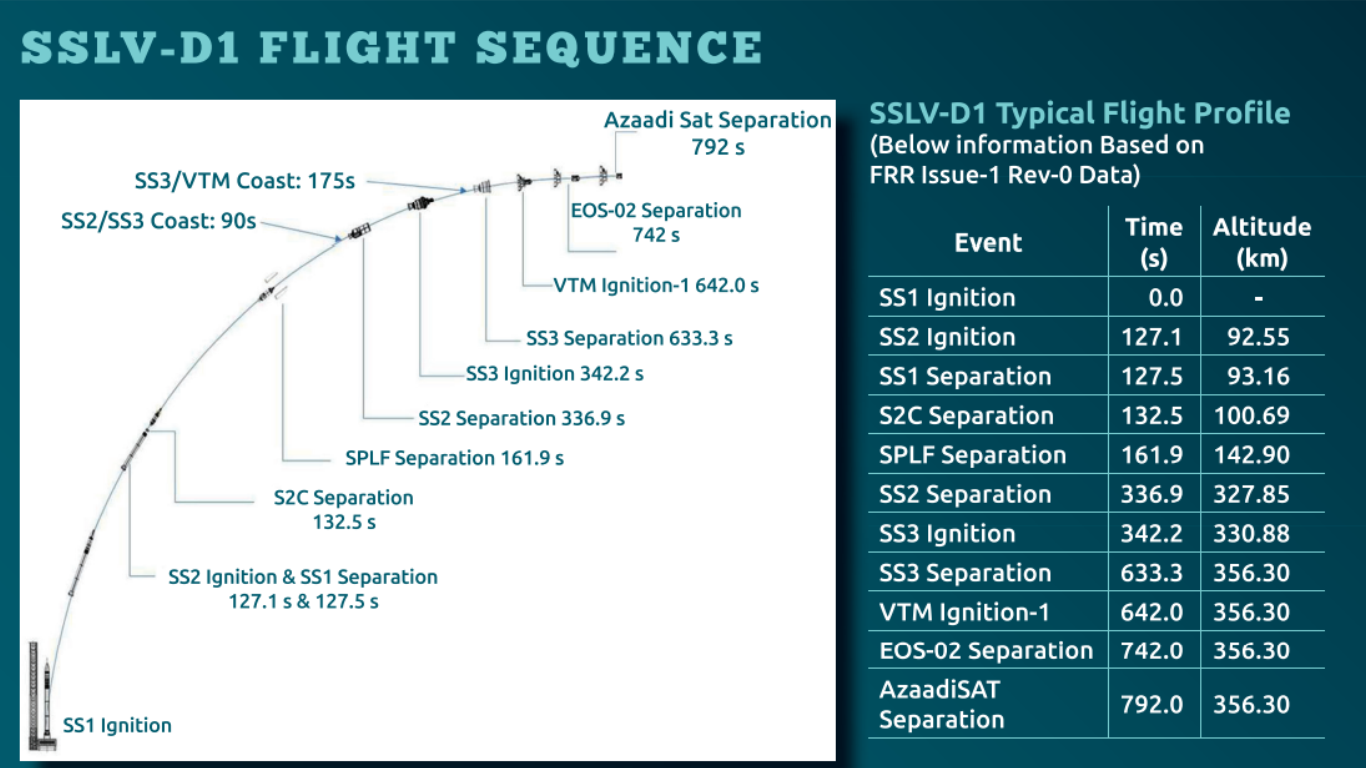 SSLV-D1 FLIGHT SEQUENCE

Azaadi Sat Separation
792 s

SS3/VTM Coast: 175s

SS2/SS3 Coast: 90s

EOS-02 Separation
742 s

VTM Ignition-1 642.0 s

SS3 Separation 633.3 s

SS3 Ignition 342.2 s

SS2 Separation 336.9 s

SPLF Separation 161.9 s

S2C Separation
132.5 s

SS2 Ignition & SS1 Separation
127.1 s & 127.5 s

SS1 Ignition

SSLV-D1 Typical Flight Profile
(Below information Based on FRR Issue-1 Rev-0 Data)

| Event | Time (s) | Altitude (km) |
|---|---|---|
| SS1 Ignition | 0.0 | - |
| SS2 Ignition | 127.1 | 92.55 |
| SS1 Separation | 127.5 | 93.16 |
| S2C Separation | 132.5 | 100.69 |
| SPLF Separation | 161.9 | 142.90 |
| SS2 Separation | 336.9 | 327.85 |
| SS3 Ignition | 342.2 | 330.88 |
| SS3 Separation | 633.3 | 356.30 |
| VTM Ignition-1 | 642.0 | 356.30 |
| EOS-02 Separation | 742.0 | 356.30 |
| AzaadiSAT Separation | 792.0 | 356.30 |